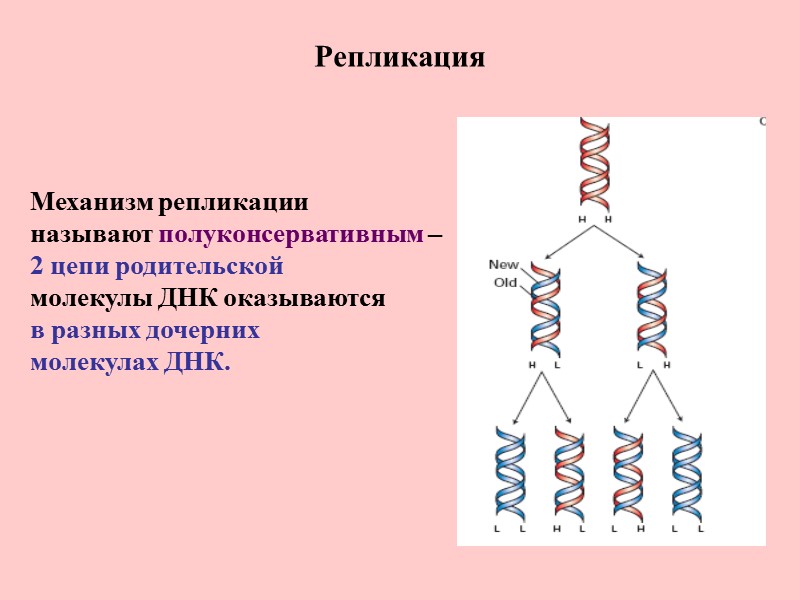 Репликация

Механизм репликации называют полуконсервативным – 2 цепи родительской молекулы ДНК оказываются в разных дочерних молекулах ДНК.

H H

New
Old

H L

L H

L L

H L

L H

L L